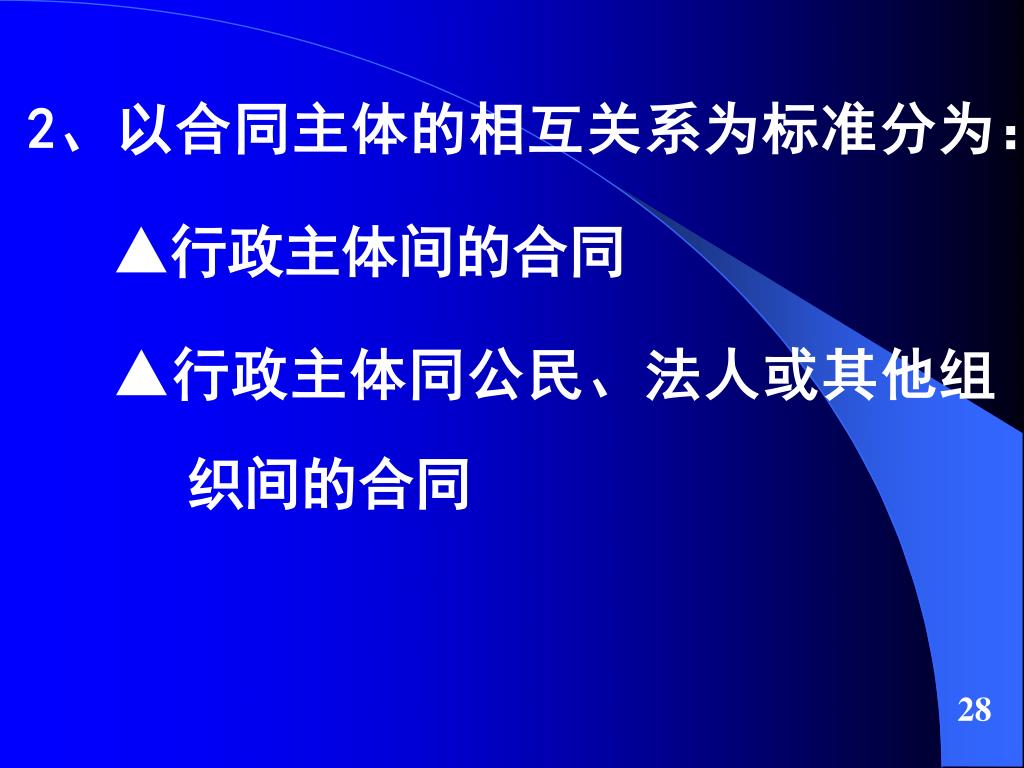 2、以合同主体的相互关系为标准分为：

▲行政主体间的合同

▲行政主体同公民、法人或其他组织间的合同

28